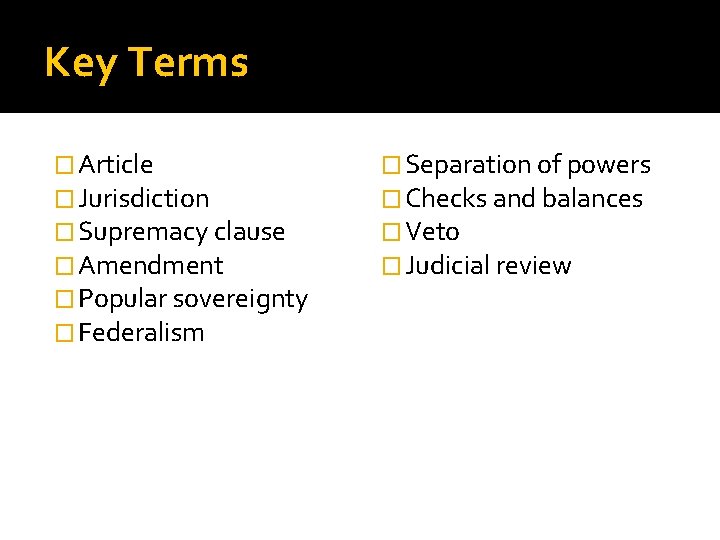 Key Terms

□ Article
□ Jurisdiction
□ Supremacy clause
□ Amendment
□ Popular sovereignty
□ Federalism

□ Separation of powers
□ Checks and balances
□ Veto
□ Judicial review